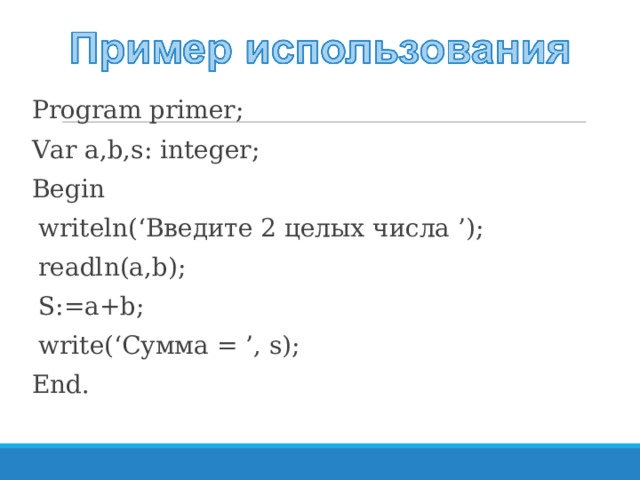 Пример использования

Program primer;
Var a,b,s: integer;
Begin
 writeln(‘Введите 2 целых числа ’);
 readln(a,b);
 S:=a+b;
 write(‘Сумма = ’, s);
End.